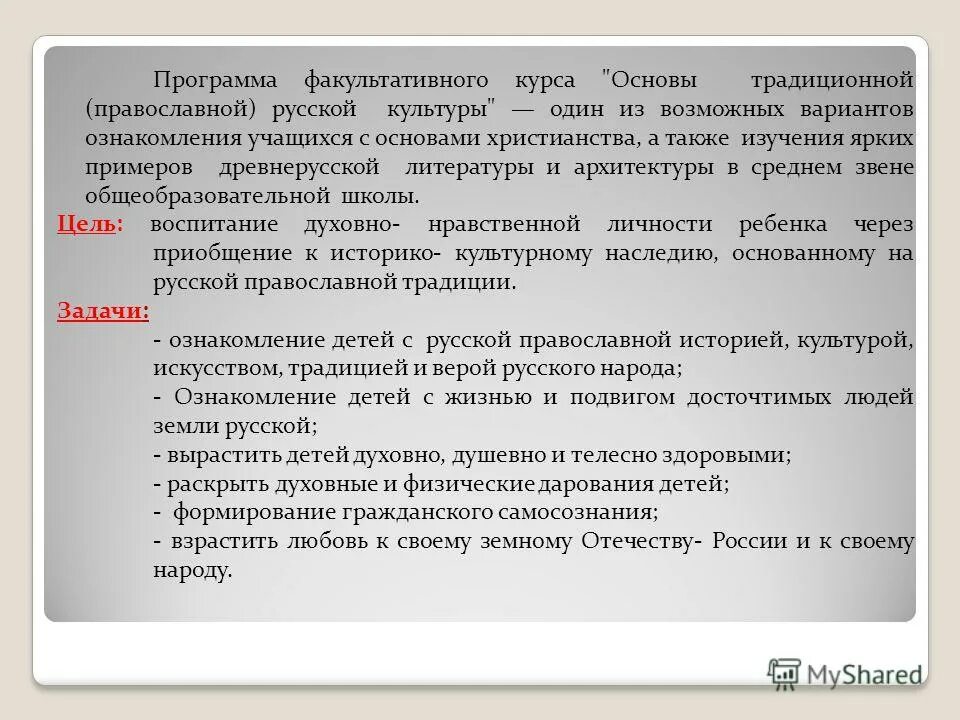 Программа факультативного курса "Основы традиционной (православной) русской культуры" — один из возможных вариантов ознакомления учащихся с основами христианства, а также изучения ярких примеров древнерусской литературы и архитектуры в среднем звене общеобразовательной школы.

Цель: воспитание духовно- нравственной личности ребенка через приобщение к историко- культурному наследию, основанному на русской православной традиции.

Задачи:

- ознакомление детей с русской православной историей, культурой, искусством, традицией и верой русского народа;
- Ознакомление детей с жизнью и подвигом досточтимых людей земли русской;
- вырастить детей духовно, душевно и телесно здоровыми;
- раскрыть духовные и физические дарования детей;
- формирование гражданского самосознания;
- взрастить любовь к своему земному Отечеству- России и к своему народу.

MyShared